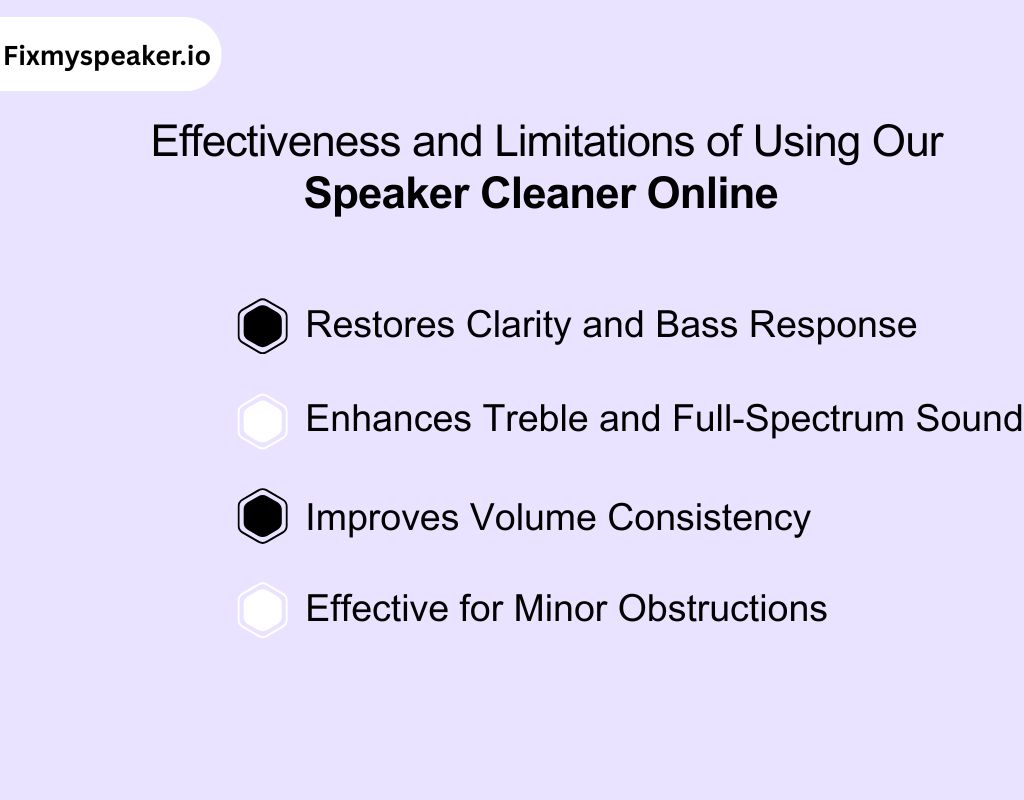 Fixmyspeaker.io

Effectiveness and Limitations of Using Our Speaker Cleaner Online

Restores Clarity and Bass Response

Enhances Treble and Full-Spectrum Sound

Improves Volume Consistency

Effective for Minor Obstructions